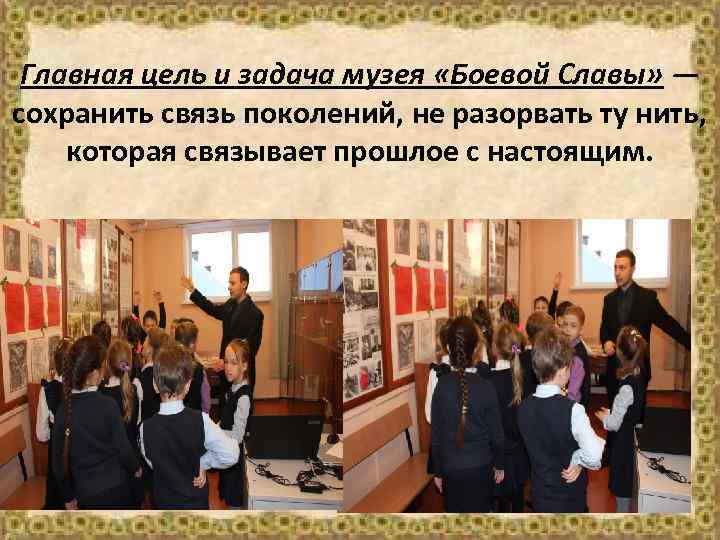 Главная цель и задача музея «Боевой Славы» — сохранить связь поколений, не разорвать ту нить, которая связывает прошлое с настоящим.